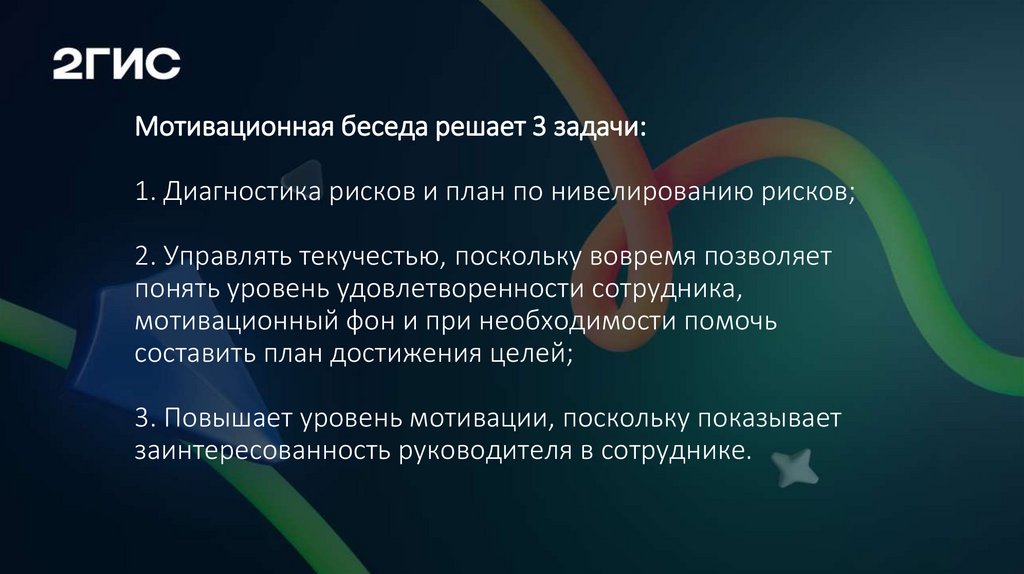 2ГИС

Мотивационная беседа решает 3 задачи:

1. Диагностика рисков и план по нивелированию рисков;

2. Управлять текучестью, поскольку вовремя позволяет понять уровень удовлетворенности сотрудника, мотивационный фон и при необходимости помочь составить план достижения целей;

3. Повышает уровень мотивации, поскольку показывает заинтересованность руководителя в сотруднике.